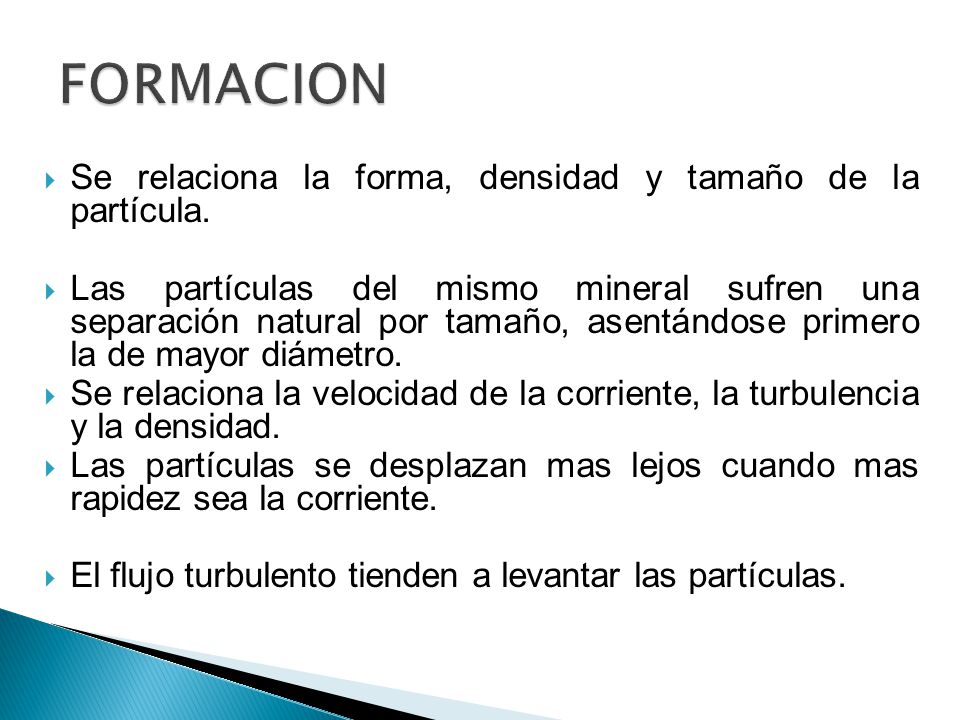 FORMACION

Se relaciona la forma, densidad y tamaño de la partícula.

Las partículas del mismo mineral sufren una separación natural por tamaño, asentándose primero la de mayor diámetro.

Se relaciona la velocidad de la corriente, la turbulencia y la densidad.

Las partículas se desplazan mas lejos cuando mas rapidez sea la corriente.

El flujo turbulento tienden a levantar las partículas.